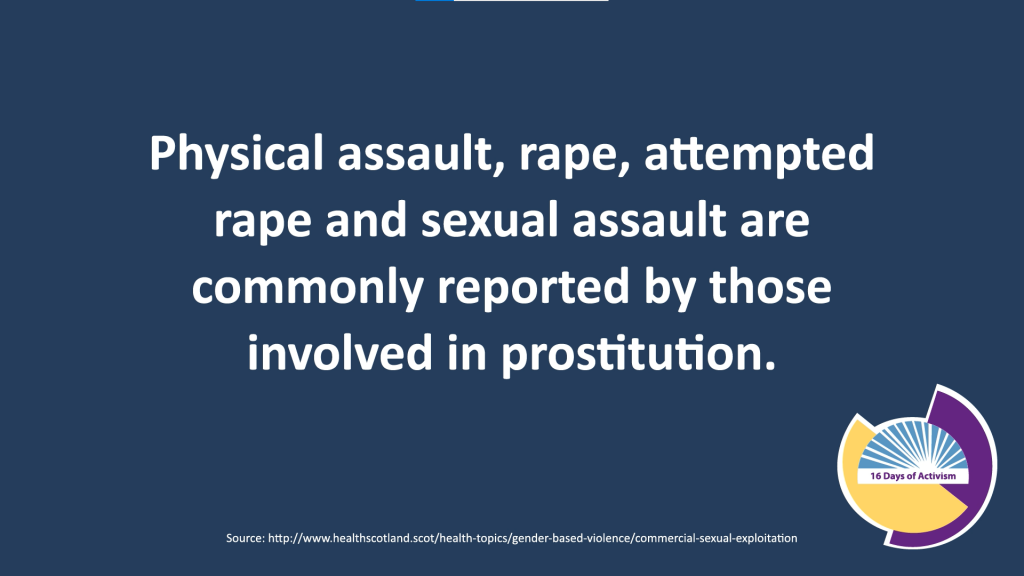 Physical assault, rape, attempted rape and sexual assault are commonly reported by those involved in prostitution.

16 Days of Activism

Source: http://www.healthscotland.scot/health-topics/gender-based-violence/commercial-sexual-exploitation